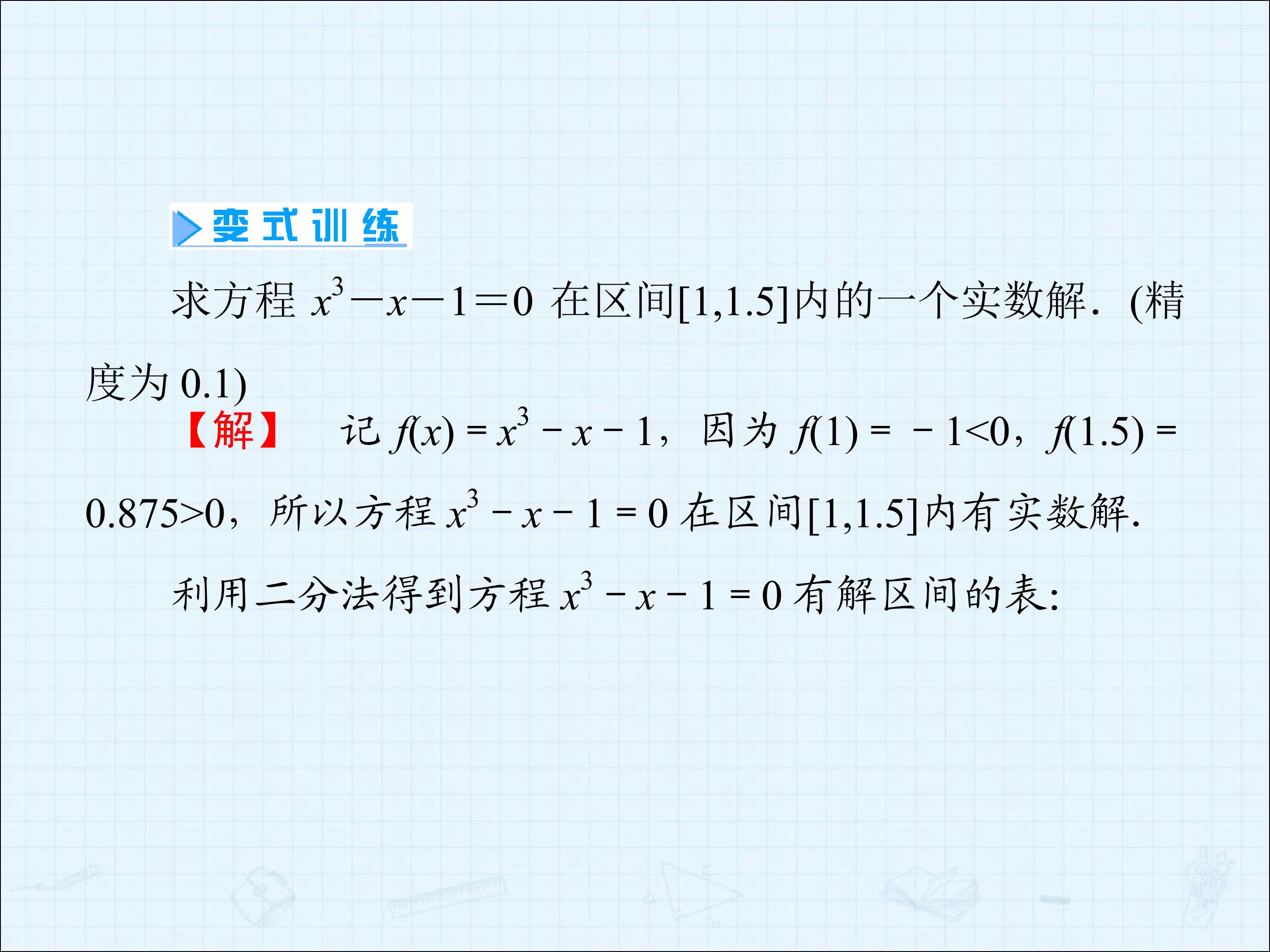 变式训练

求方程$x^3-x-1=0$在区间[1,1.5]内的一个实数解．(精度为0.1)

【解】 记$f(x)=x^3-x-1$，因为$f(1)=-1<0$，$f(1.5)=0.875>0$，所以方程$x^3-x-1=0$在区间[1,1.5]内有实数解.

利用二分法得到方程$x^3-x-1=0$有解区间的表: